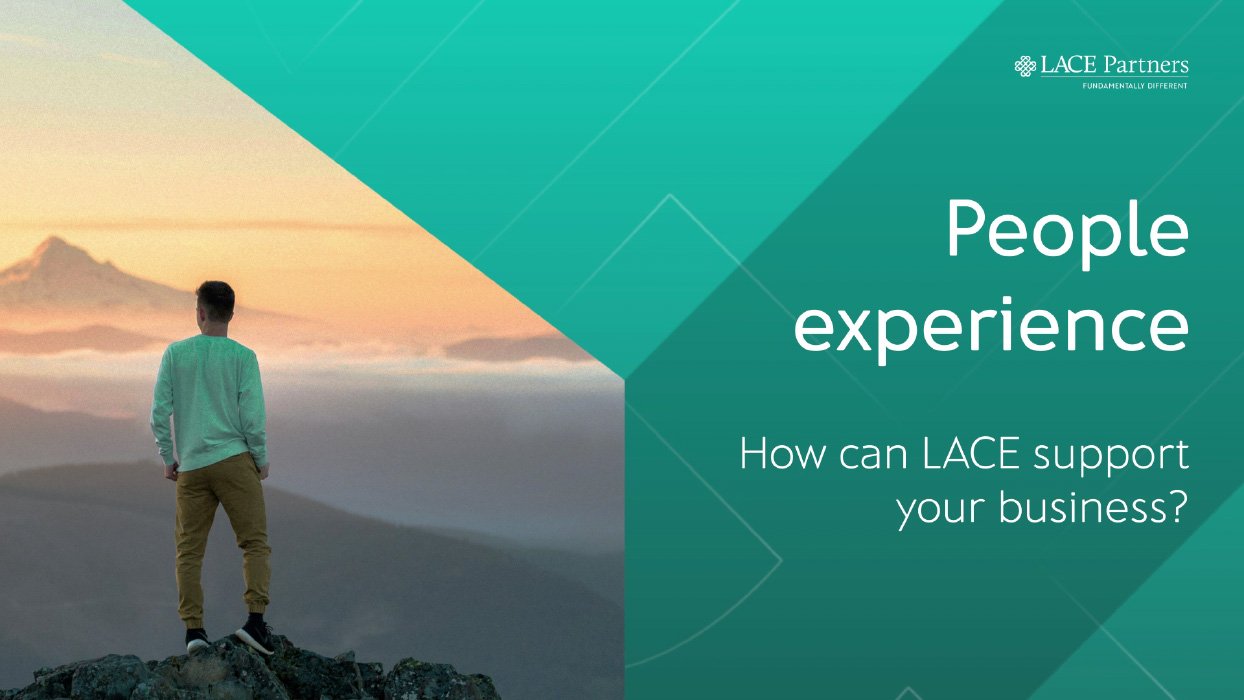 LACE Partners
FUNDAMENTALLY DIFFERENT

People experience

How can LACE support your business?